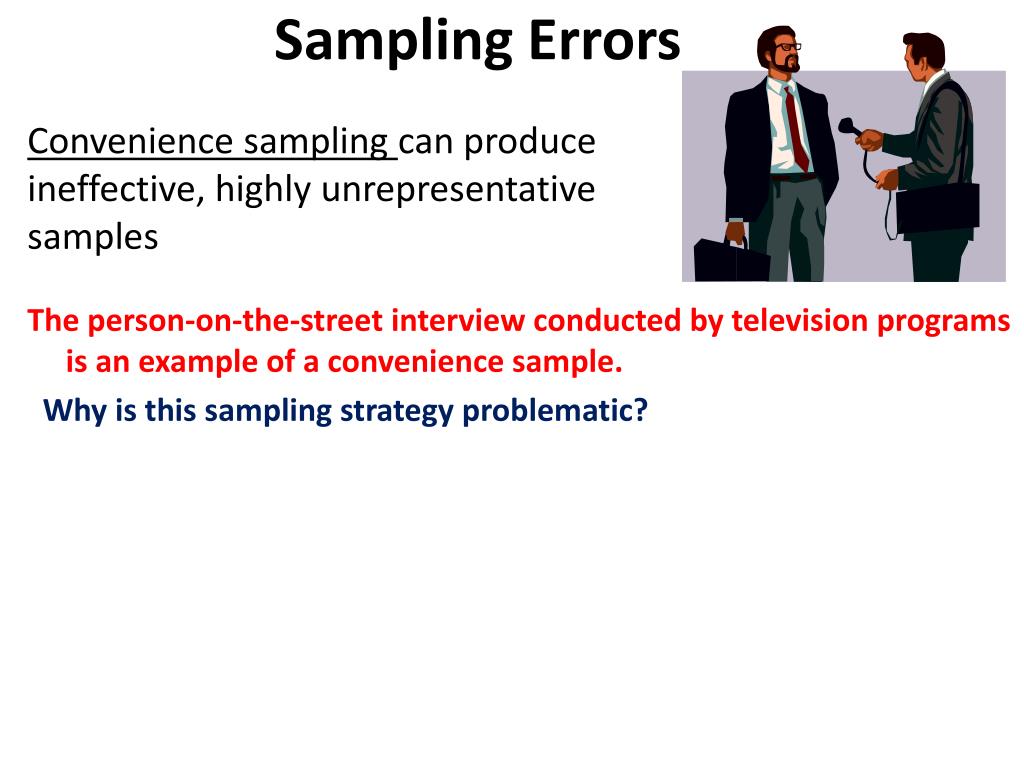 Sampling Errors

Convenience sampling can produce ineffective, highly unrepresentative samples

The person-on-the-street interview conducted by television programs is an example of a convenience sample.

Why is this sampling strategy problematic?